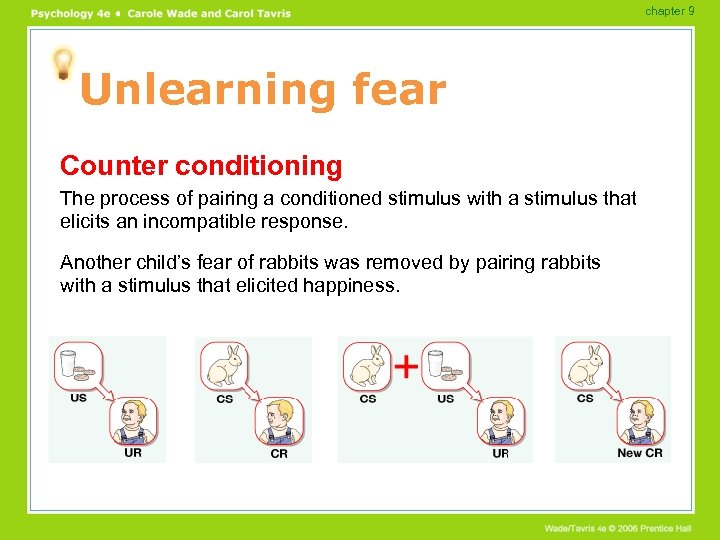 Psychology 4e • Carole Wade and Carol Tavris

chapter 9

Unlearning fear

Counter conditioning

The process of pairing a conditioned stimulus with a stimulus that elicits an incompatible response.

Another child's fear of rabbits was removed by pairing rabbits with a stimulus that elicited happiness.

US

UR

CS

CR

CS

+

US

UR

CS

New CR

Wade/Tavris 4e © 2006 Prentice Hall